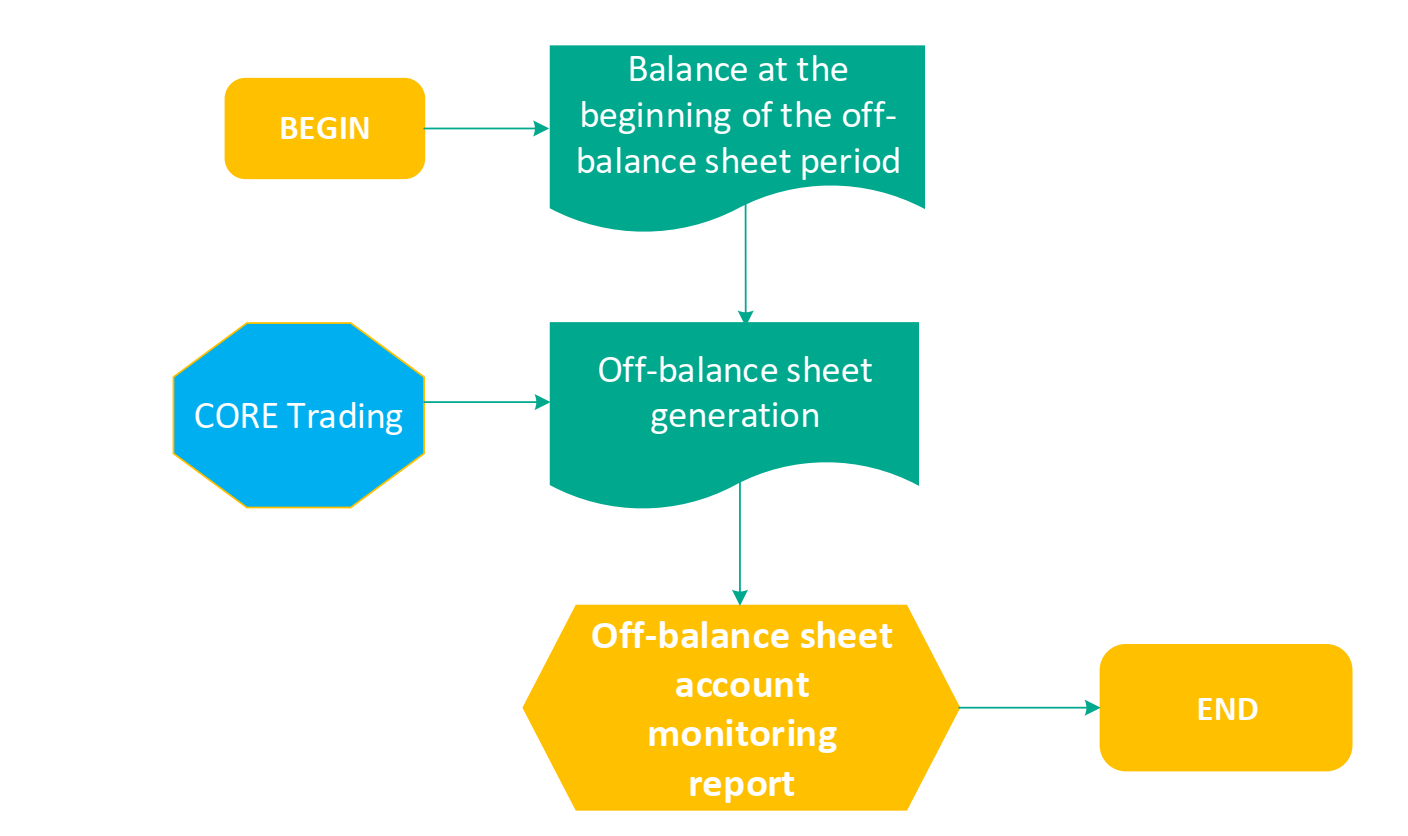 BEGIN

Balance at the beginning of the off-balance sheet period

CORE Trading

Off-balance sheet generation

Off-balance sheet account monitoring report

END